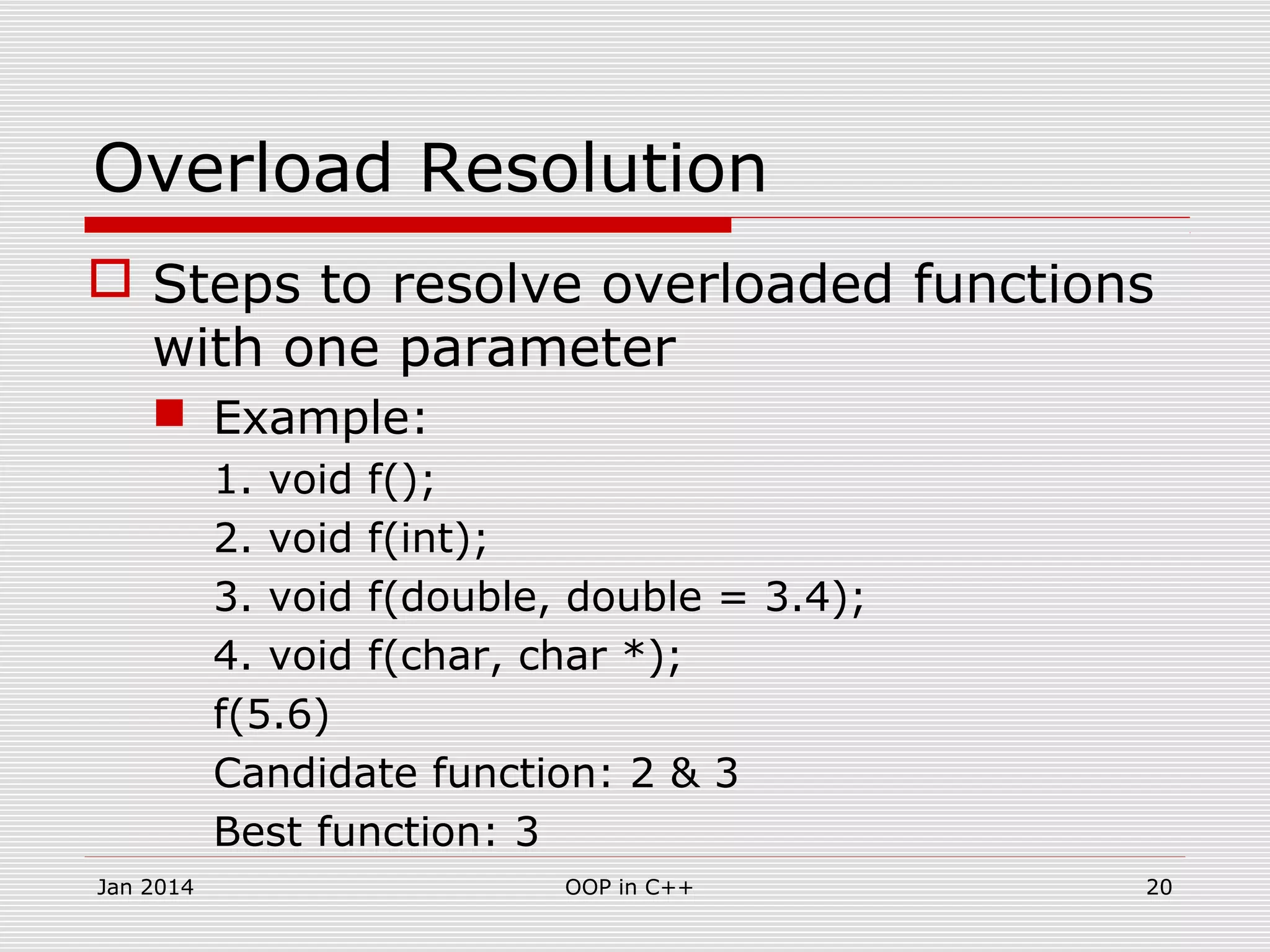 Overload Resolution

Steps to resolve overloaded functions with one parameter

Example:

1. void f();

2. void f(int);

3. void f(double, double = 3.4);

4. void f(char, char *);

f(5.6)

Candidate function: 2 & 3

Best function: 3

Jan 2014

OOP in C++

20